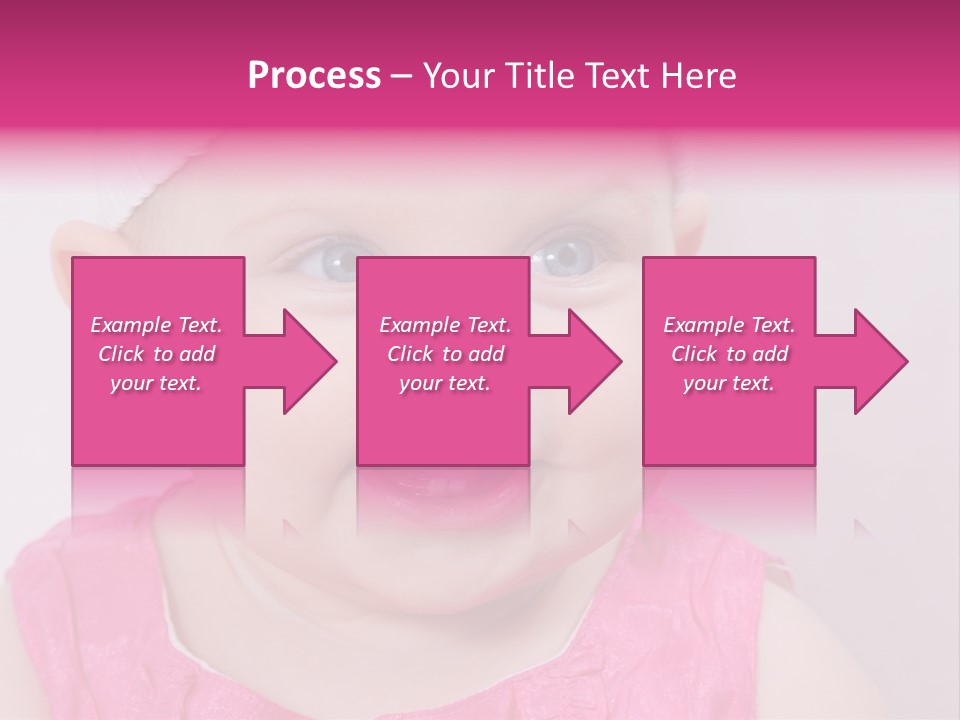 Process – Your Title Text Here

Example Text. Click to add your text.

Example Text. Click to add your text.

Example Text. Click to add your text.